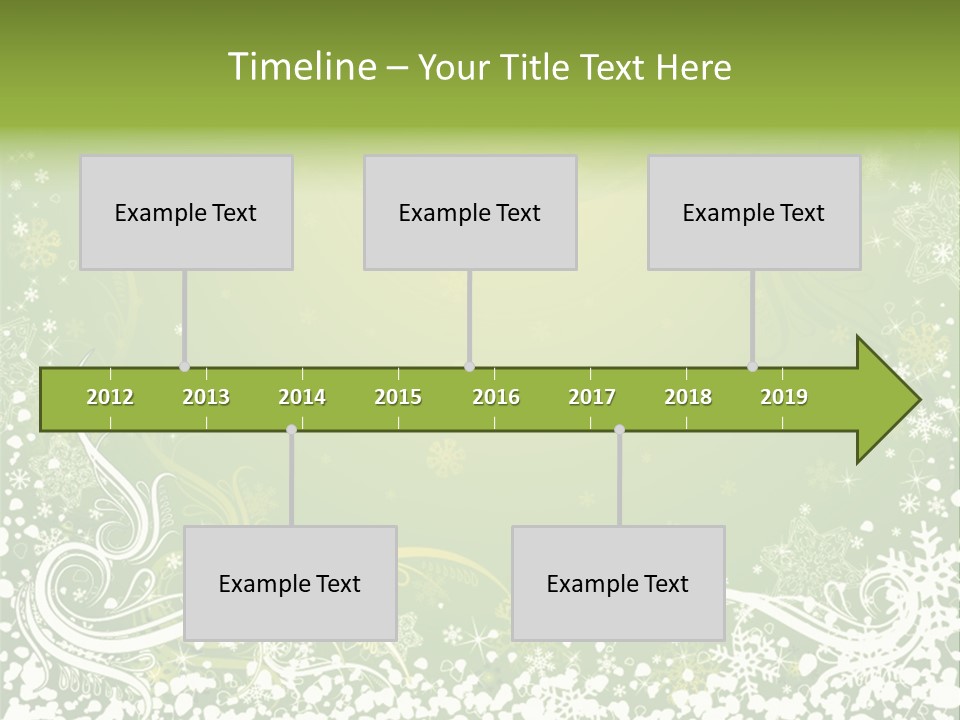 Timeline – Your Title Text Here

Example Text

Example Text

Example Text

2012 2013 2014 2015 2016 2017 2018 2019

Example Text

Example Text